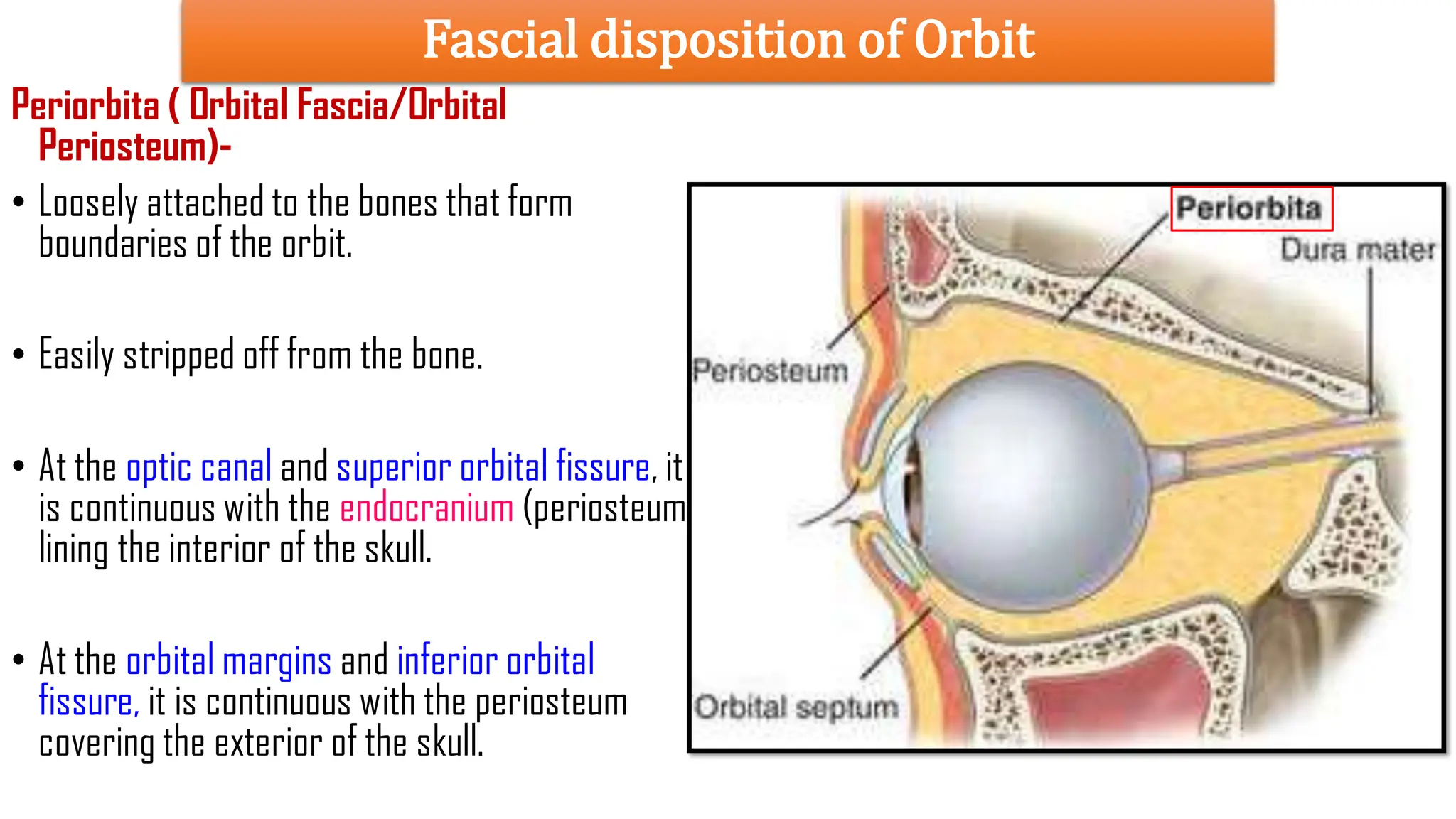 Fascial disposition of Orbit

Periorbita ( Orbital Fascia/Orbital Periosteum)-

• Loosely attached to the bones that form boundaries of the orbit.

• Easily stripped off from the bone.

• At the optic canal and superior orbital fissure, it is continuous with the endocranium (periosteum lining the interior of the skull.

• At the orbital margins and inferior orbital fissure, it is continuous with the periosteum covering the exterior of the skull.

Periorbita
Dura mater
Periosteum
Orbital septum